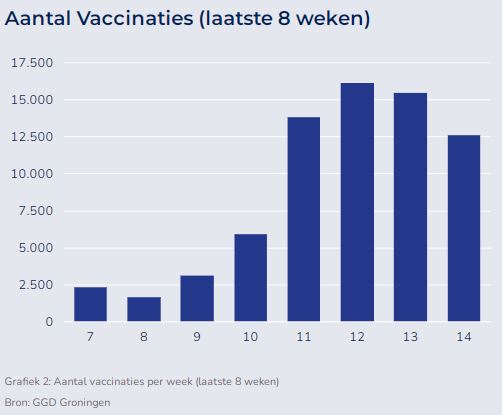 Aantal Vaccinaties (laatste 8 weken)

17.500
15.000
12.500
10.000
7.500
5.000
2.500
0

7 8 9 10 11 12 13 14

Grafiek 2: Aantal vaccinaties per week (laatste 8 weken)

Bron: GGD Groningen